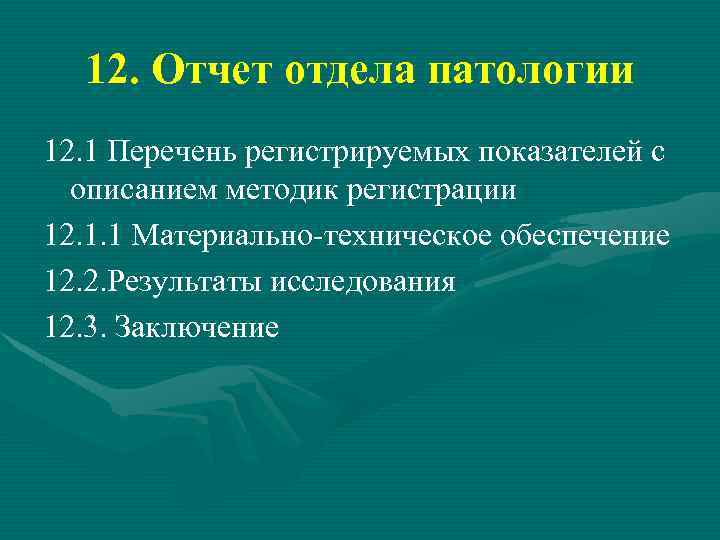 12. Отчет отдела патологии

12.1 Перечень регистрируемых показателей с описанием методик регистрации

12.1.1 Материально-техническое обеспечение

12.2.Результаты исследования

12.3. Заключение